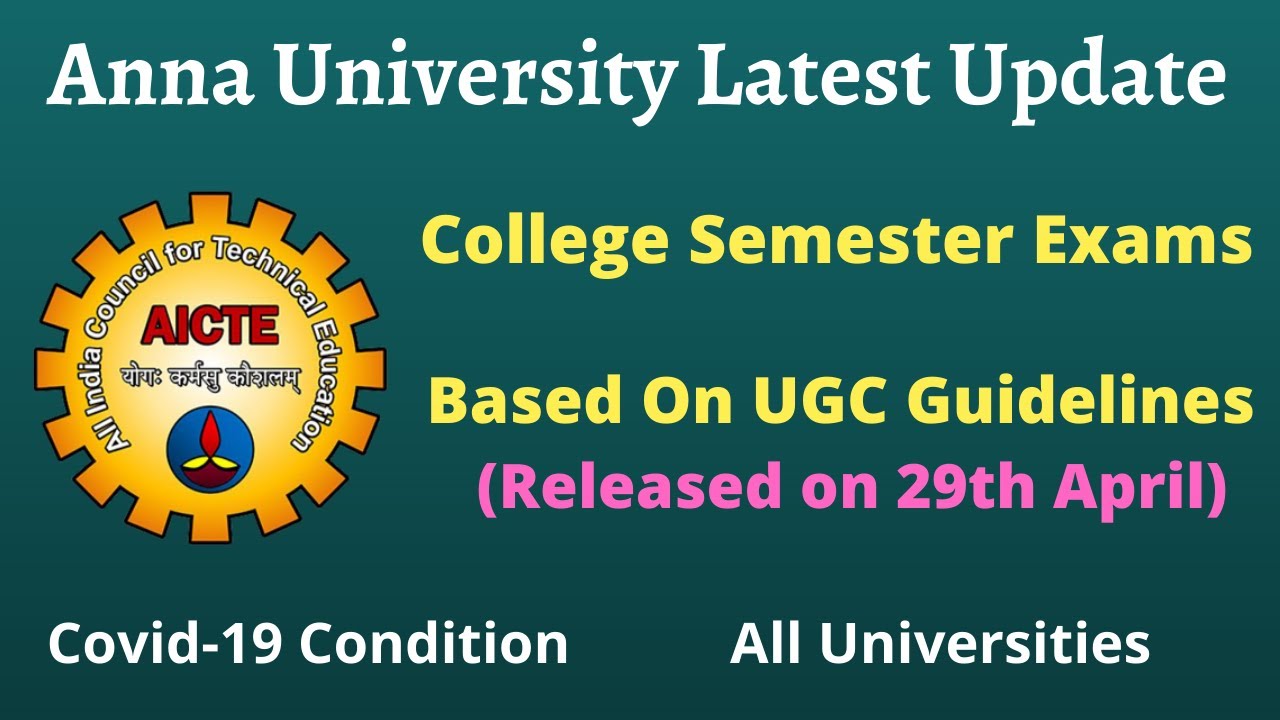 Anna University Latest Update

All India Council for Technical Education

AICTE

योगः कर्मसु कौशलम्

College Semester Exams

Based On UGC Guidelines

(Released on 29th April)

Covid-19 Condition

All Universities